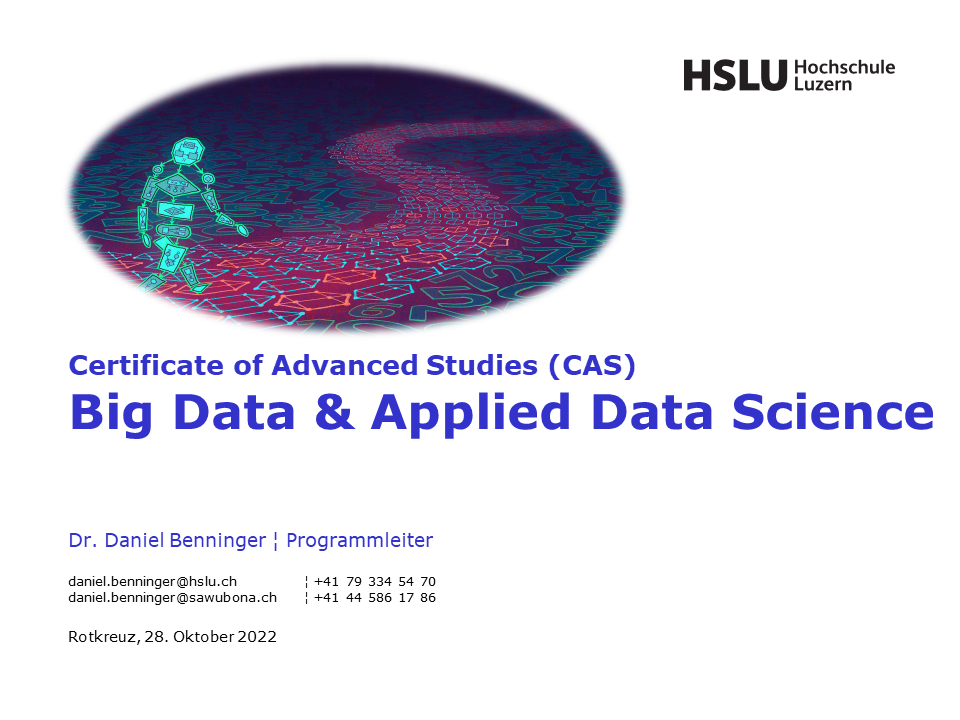 HSLU Hochschule Luzern

Certificate of Advanced Studies (CAS)
Big Data & Applied Data Science

Dr. Daniel Benninger ¦ Programmleiter

daniel.benninger@hslu.ch ¦ +41 79 334 54 70
daniel.benninger@sawubona.ch ¦ +41 44 586 17 86

Rotkreuz, 28. Oktober 2022